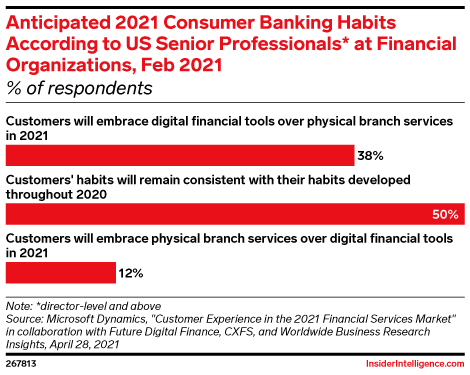 Anticipated 2021 Consumer Banking Habits According to US Senior Professionals* at Financial Organizations, Feb 2021
% of respondents

Customers will embrace digital financial tools over physical branch services in 2021
38%

Customers' habits will remain consistent with their habits developed throughout 2020
50%

Customers will embrace physical branch services over digital financial tools in 2021
12%

Note: *director-level and above
Source: Microsoft Dynamics, "Customer Experience in the 2021 Financial Services Market" in collaboration with Future Digital Finance, CXFS, and Worldwide Business Research Insights, April 28, 2021

267813
InsiderIntelligence.com